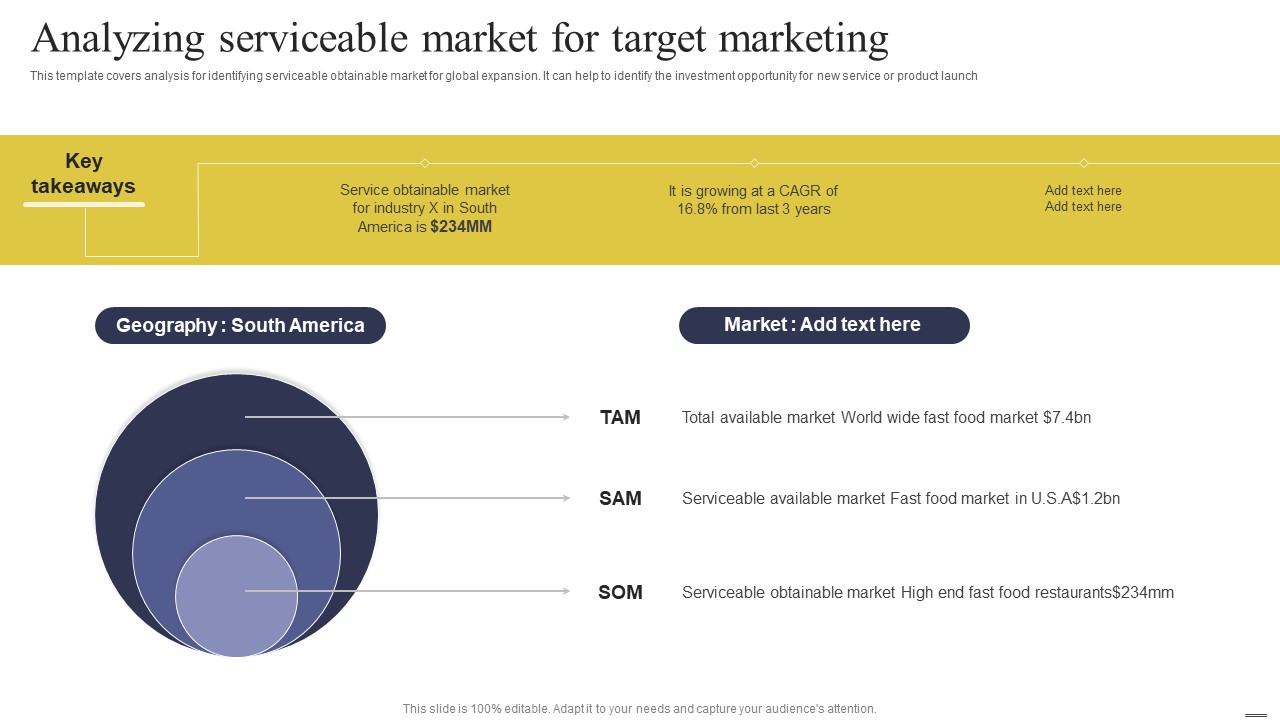 Analyzing serviceable market for target marketing

This template covers analysis for identifying serviceable obtainable market for global expansion. It can help to identify the investment opportunity for new service or product launch

Key takeaways

Service obtainable market for industry X in South America is $234MM

It is growing at a CAGR of 16.8% from last 3 years

Add text here
Add text here

Geography : South America

Market : Add text here

TAM
Total available market World wide fast food market $7.4bn

SAM
Serviceable available market Fast food market in U.S.A$1.2bn

SOM
Serviceable obtainable market High end fast food restaurants$234mm

This slide is 100% editable. Adapt it to your needs and capture your audience's attention.